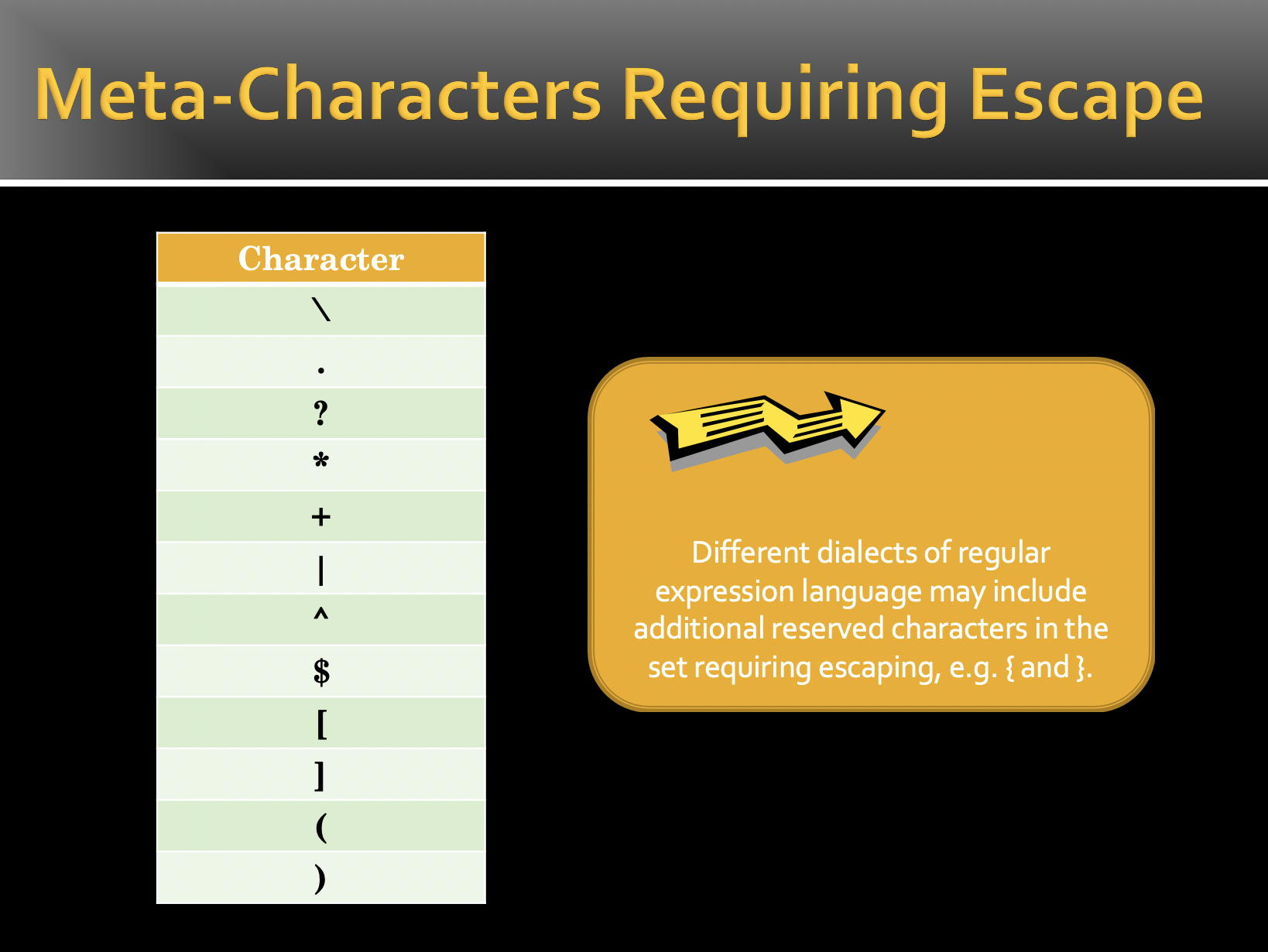 Meta-Characters Requiring Escape

| Character |
|---|
| \ |
| . |
| ? |
| * |
| + |
| \| |
| ^ |
| $ |
| [ |
| ] |
| ( |
| ) |

Different dialects of regular expression language may include additional reserved characters in the set requiring escaping, e.g. { and }.